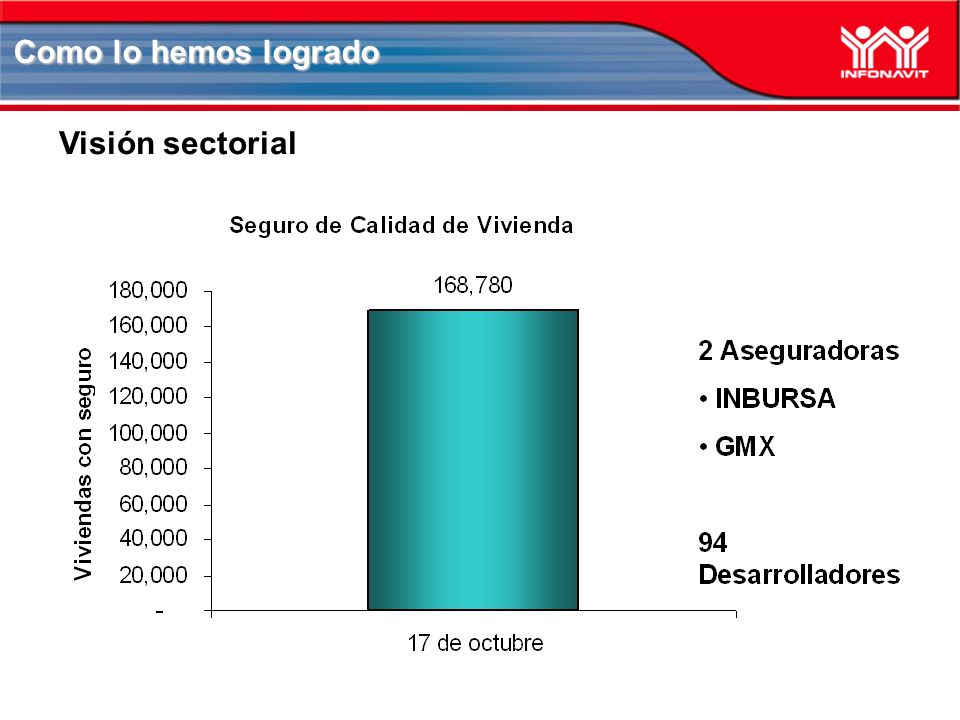 Como lo hemos logrado

INFONAVIT

Visión sectorial

Seguro de Calidad de Vivienda

Viviendas con seguro

180,000
160,000
140,000
120,000
100,000
80,000
60,000
40,000
20,000
-

168,780

17 de octubre

2 Aseguradoras
• INBURSA
• GMX

94 Desarrolladores